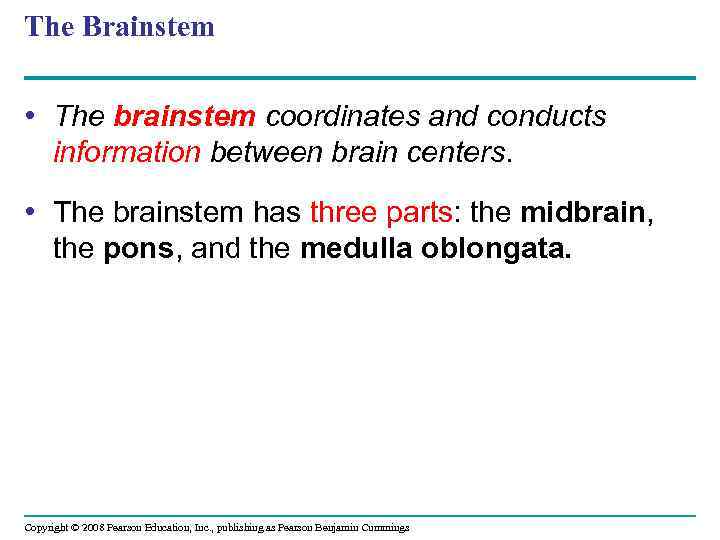 The Brainstem

• The brainstem coordinates and conducts information between brain centers.

• The brainstem has three parts: the midbrain, the pons, and the medulla oblongata.

Copyright © 2008 Pearson Education, Inc., publishing as Pearson Benjamin Cummings